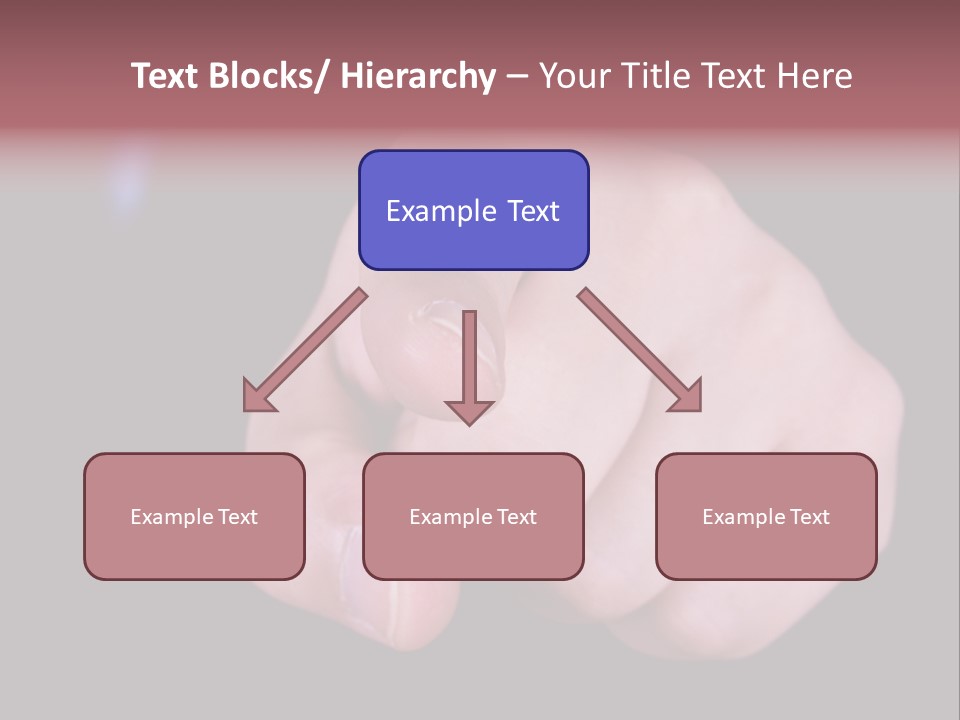 Text Blocks/ Hierarchy – Your Title Text Here

Example Text

Example Text

Example Text

Example Text